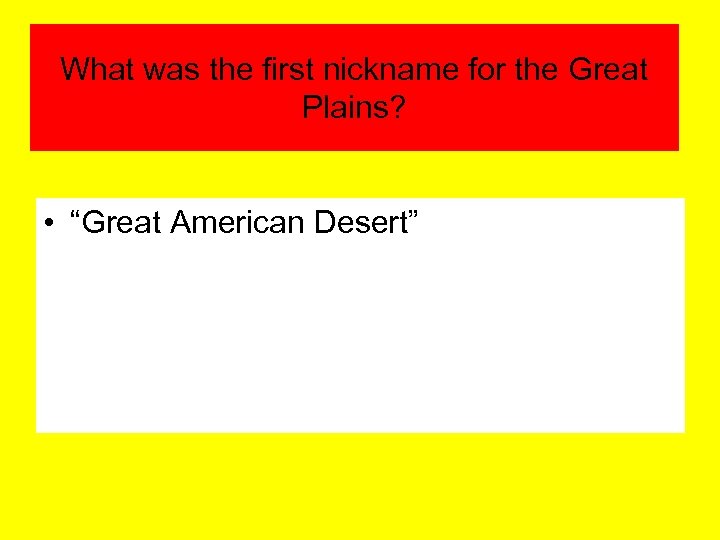 What was the first nickname for the Great Plains?

• “Great American Desert”